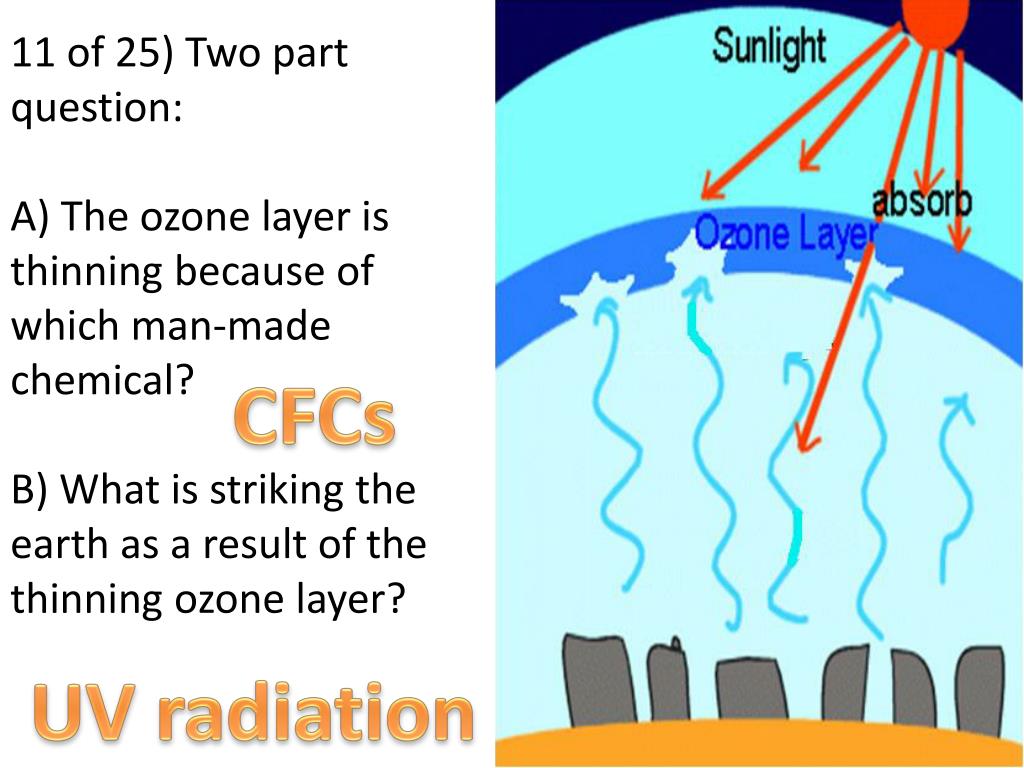 11 of 25) Two part question:

A) The ozone layer is thinning because of which man-made chemical?

CFCs

B) What is striking the earth as a result of the thinning ozone layer?

UV radiation

Sunlight

absorb

Ozone Layer